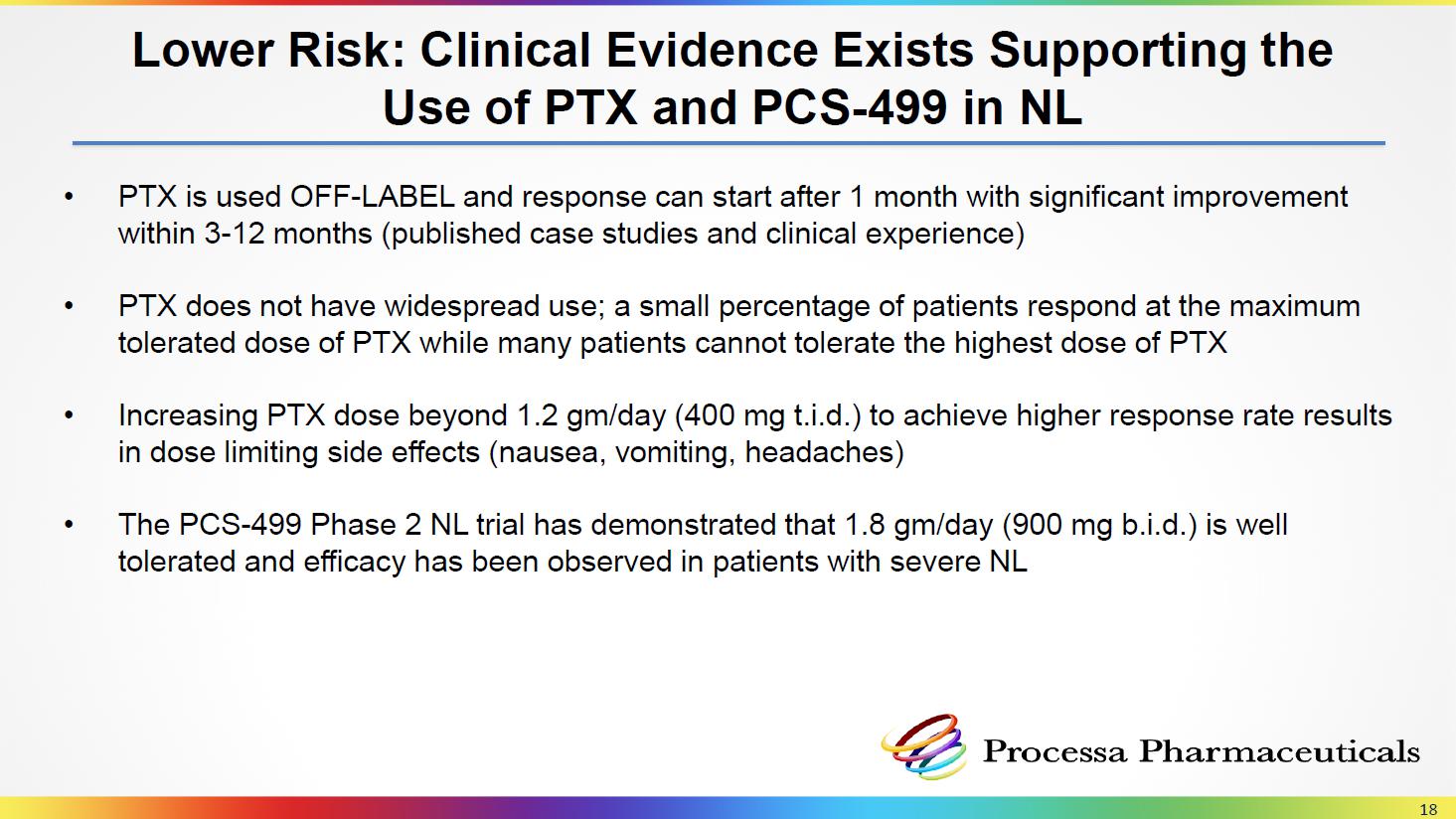 Lower Risk: Clinical Evidence Exists Supporting the Use of PTX and PCS-499 in NL

• PTX is used OFF-LABEL and response can start after 1 month with significant improvement within 3-12 months (published case studies and clinical experience)

• PTX does not have widespread use; a small percentage of patients respond at the maximum tolerated dose of PTX while many patients cannot tolerate the highest dose of PTX

• Increasing PTX dose beyond 1.2 gm/day (400 mg t.i.d.) to achieve higher response rate results in dose limiting side effects (nausea, vomiting, headaches)

• The PCS-499 Phase 2 NL trial has demonstrated that 1.8 gm/day (900 mg b.i.d.) is well tolerated and efficacy has been observed in patients with severe NL

Processa Pharmaceuticals

18